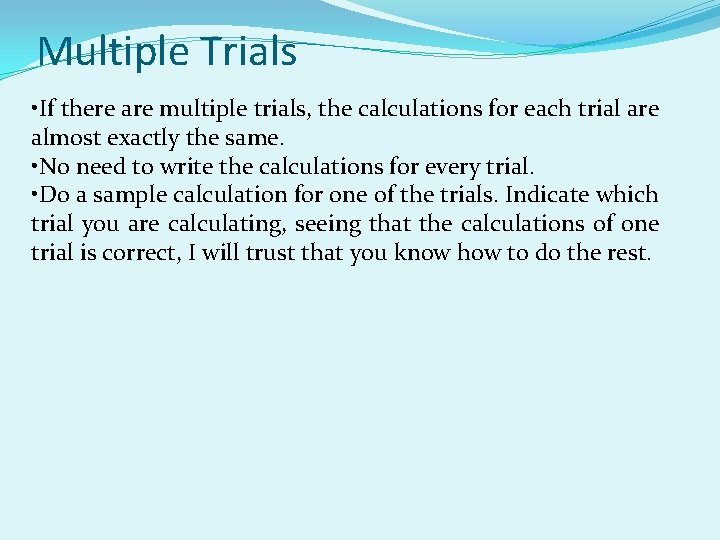 Multiple Trials

•If there are multiple trials, the calculations for each trial are almost exactly the same.
•No need to write the calculations for every trial.
•Do a sample calculation for one of the trials. Indicate which trial you are calculating, seeing that the calculations of one trial is correct, I will trust that you know how to do the rest.